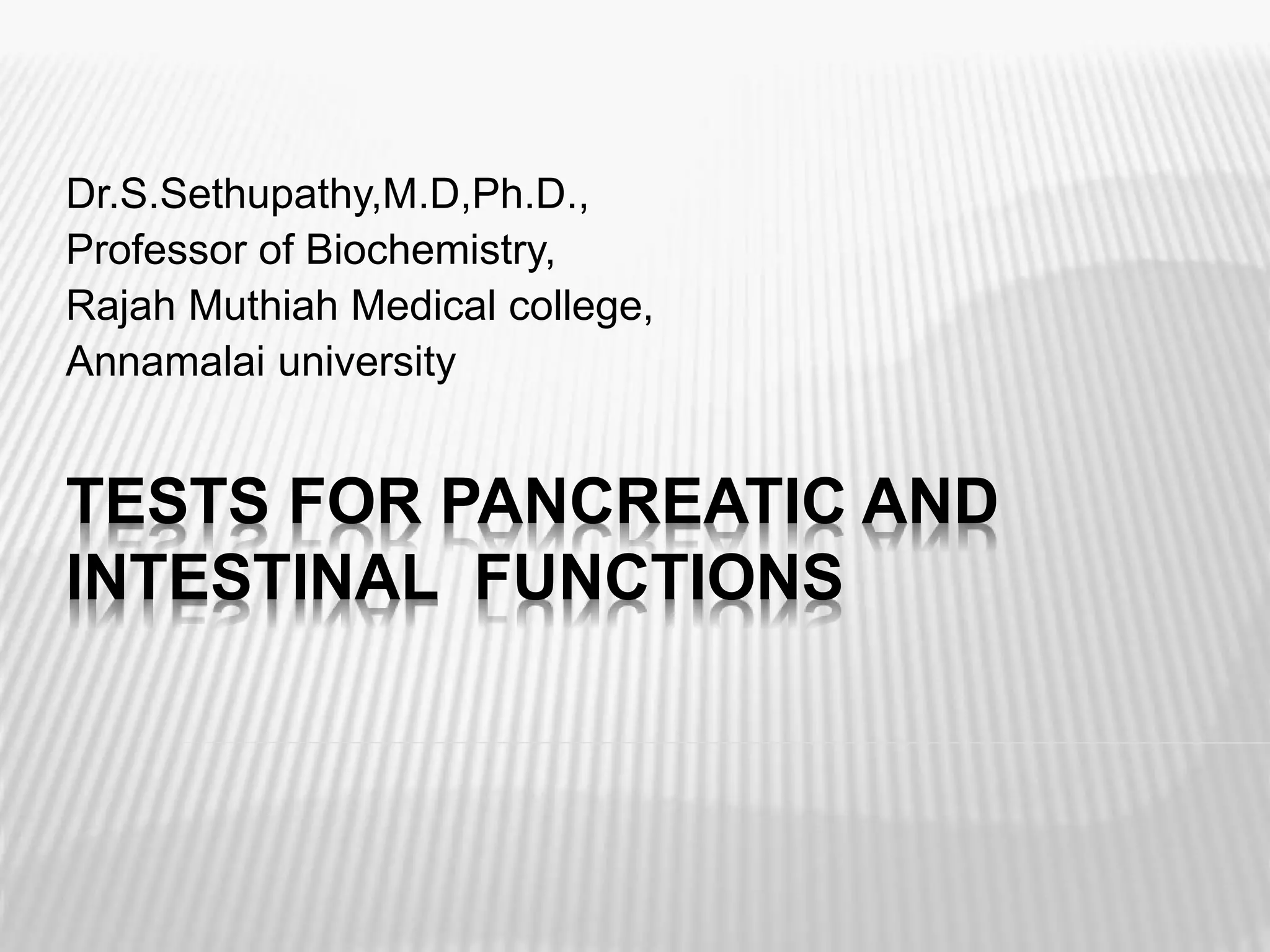 Dr.S.Sethupathy,M.D,Ph.D.,
Professor of Biochemistry,
Rajah Muthiah Medical college,
Annamalai university

TESTS FOR PANCREATIC AND INTESTINAL FUNCTIONS